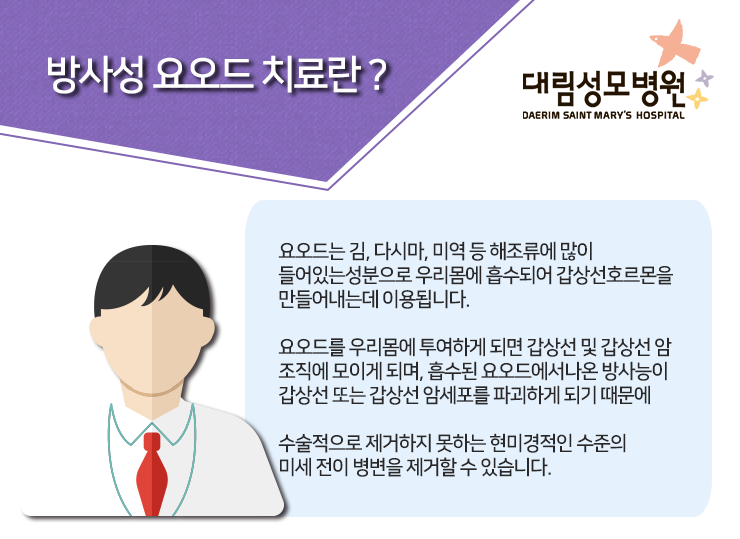 방사성 요오드 치료란 ?

대림성모병원
DAERIM SAINT MARY'S HOSPITAL

요오드는 김, 다시마, 미역 등 해조류에 많이 들어있는성분으로 우리몸에 흡수되어 갑상선호르몬을 만들어내는데 이용됩니다.

요오드를 우리몸에 투여하게 되면 갑상선 및 갑상선 암 조직에 모이게 되며, 흡수된 요오드에서나온 방사능이 갑상선 또는 갑상선 암세포를 파괴하게 되기 때문에

수술적으로 제거하지 못하는 현미경적인 수준의 미세 전이 병변을 제거할 수 있습니다.